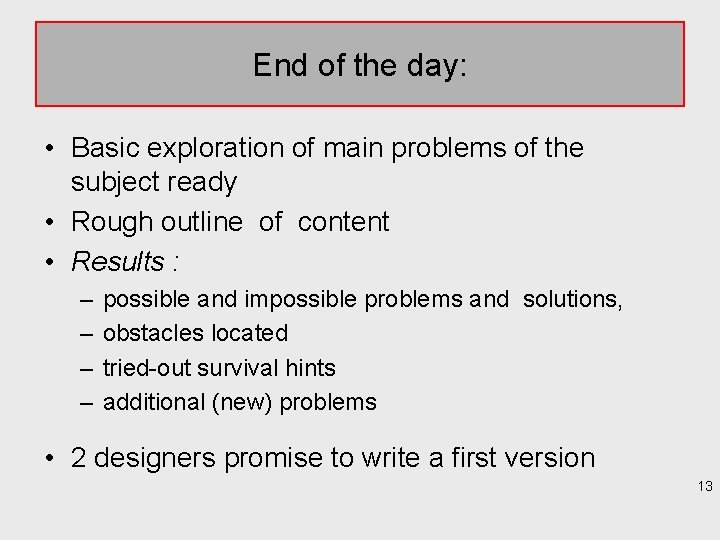 End of the day:

• Basic exploration of main problems of the subject ready
• Rough outline of content
• Results :
– possible and impossible problems and solutions,
– obstacles located
– tried-out survival hints
– additional (new) problems

• 2 designers promise to write a first version

13